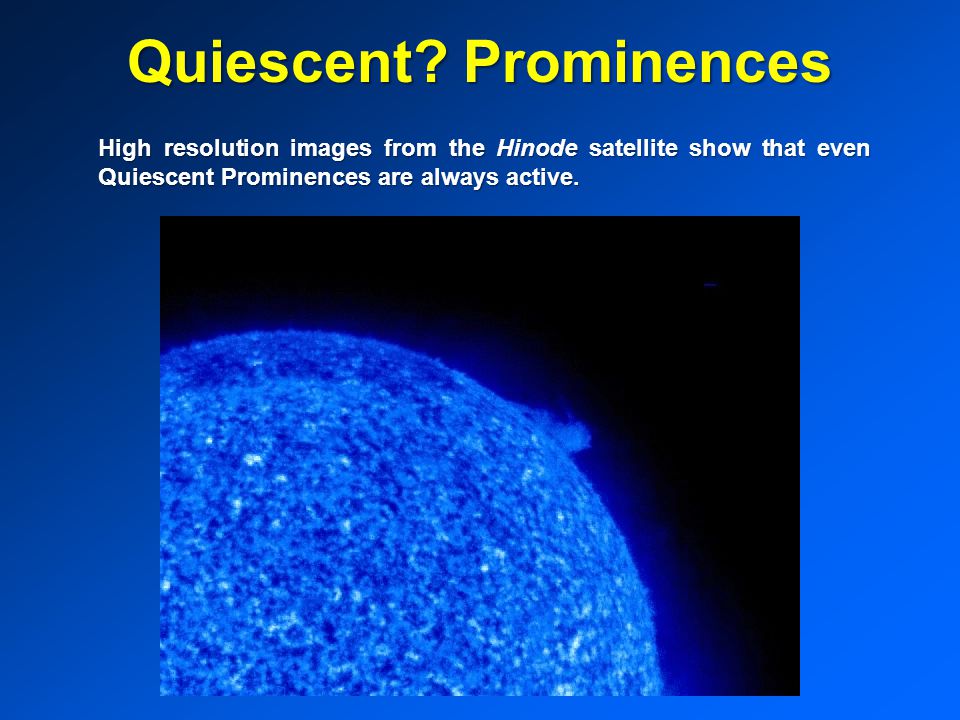 Quiescent? Prominences

High resolution images from the Hinode satellite show that even Quiescent Prominences are always active.